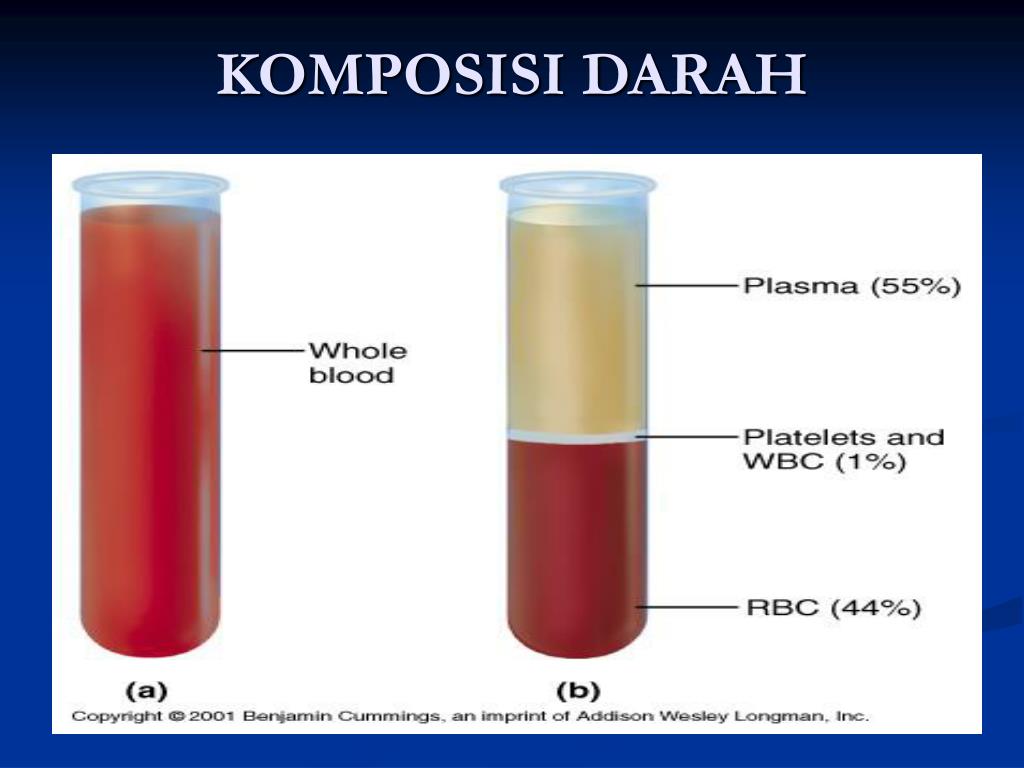 KOMPOSISI DARAH

Whole blood

Plasma (55%)

Platelets and WBC (1%)

RBC (44%)

(a)

(b)

Copyright © 2001 Benjamin Cummings, an imprint of Addison Wesley Longman, Inc.